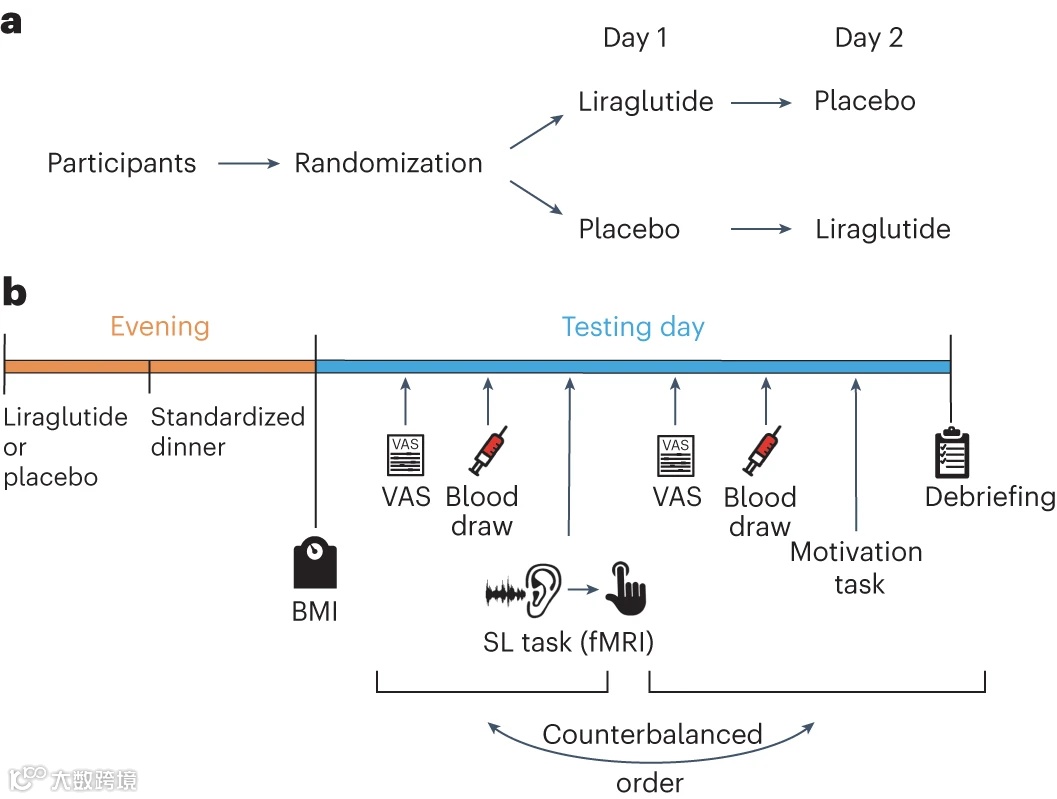 a

Day 1 Day 2

Participants → Randomization

Liraglutide → Placebo

Placebo → Liraglutide

b

Evening

Testing day

Liraglutide or placebo

Standardized dinner

BMI

VAS

VAS

Blood draw

SL task (fMRI)

VAS

VAS

Blood draw

Motivation task

Debriefing

Counterbalanced order

大数跨境